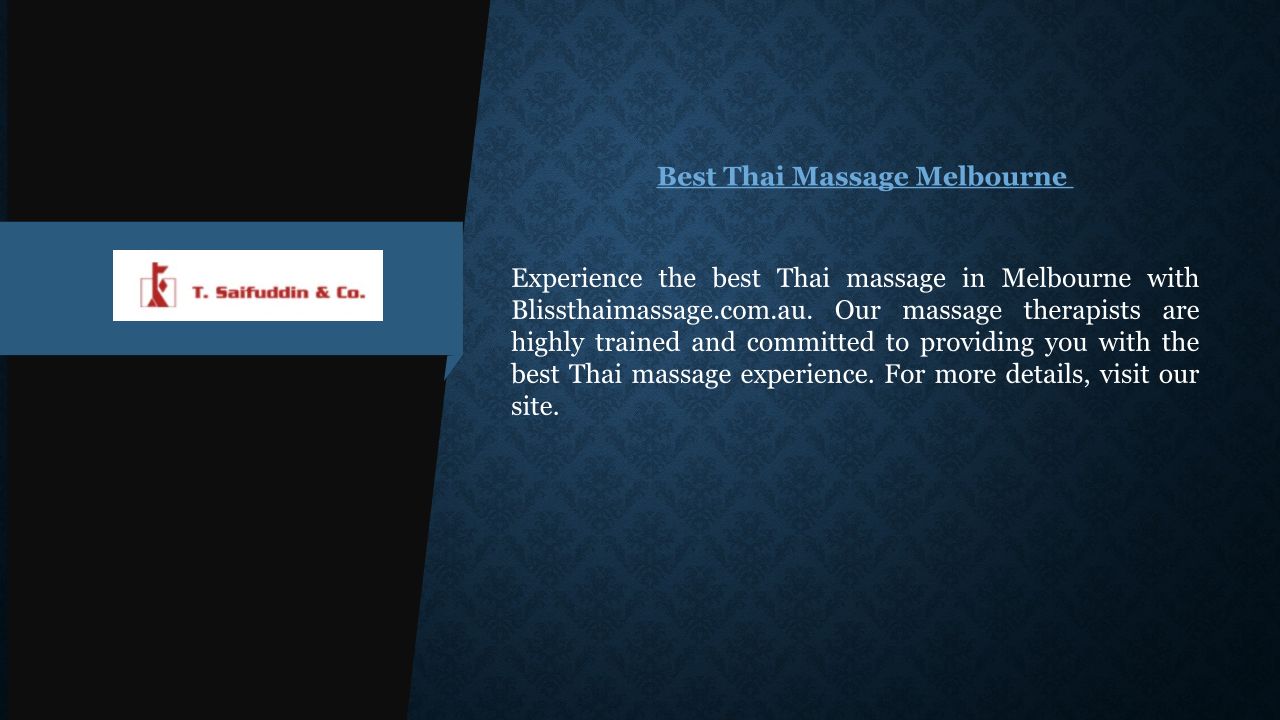 T. Saifuddin & Co.

Best Thai Massage Melbourne

Experience the best Thai massage in Melbourne with Blissthaimassage.com.au. Our massage therapists are highly trained and committed to providing you with the best Thai massage experience. For more details, visit our site.